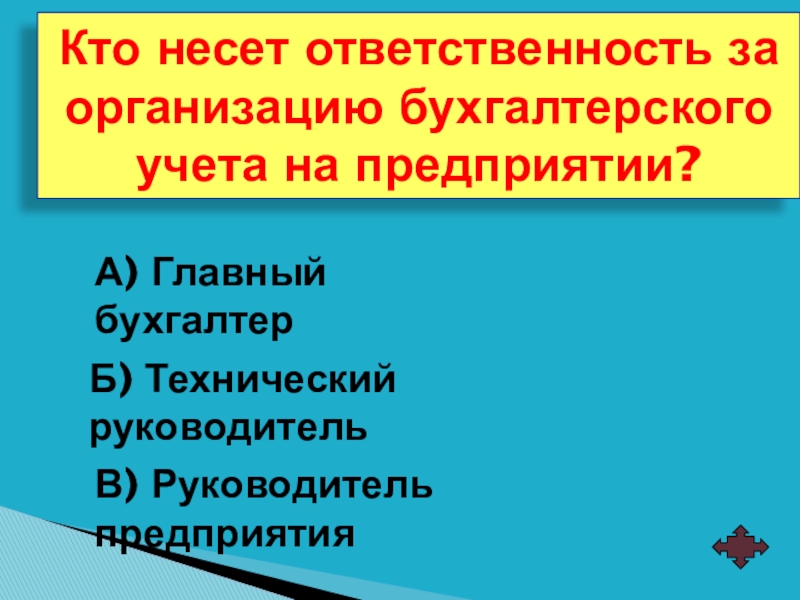 Кто несет ответственность за организацию бухгалтерского учета на предприятии?

А) Главный бухгалтер

Б) Технический руководитель

В) Руководитель предприятия